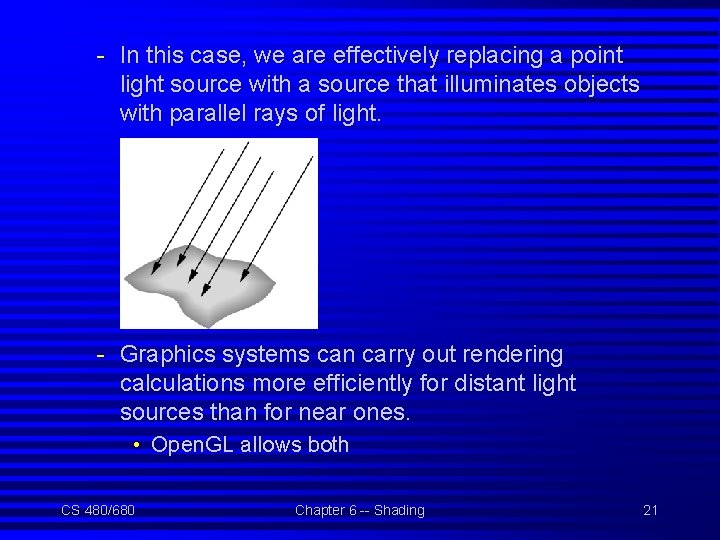 - In this case, we are effectively replacing a point light source with a source that illuminates objects with parallel rays of light.

- Graphics systems can carry out rendering calculations more efficiently for distant light sources than for near ones.

• OpenGL allows both

CS 480/680

Chapter 6 -- Shading

21